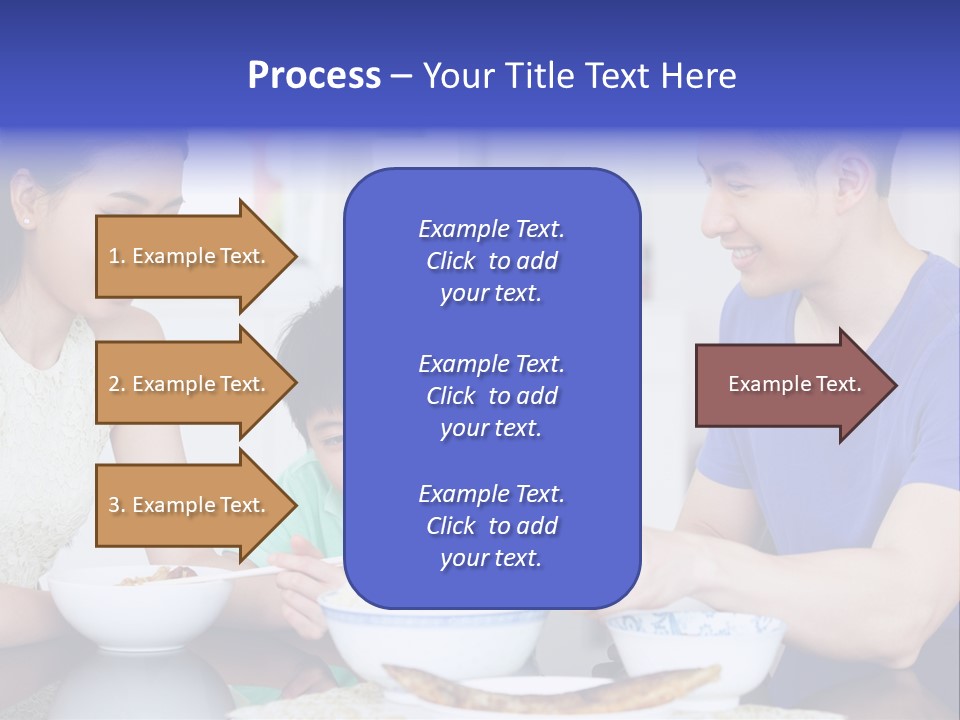 Process – Your Title Text Here

1. Example Text.

2. Example Text.

3. Example Text.

Example Text. Click to add your text.

Example Text. Click to add your text.

Example Text. Click to add your text.

Example Text.